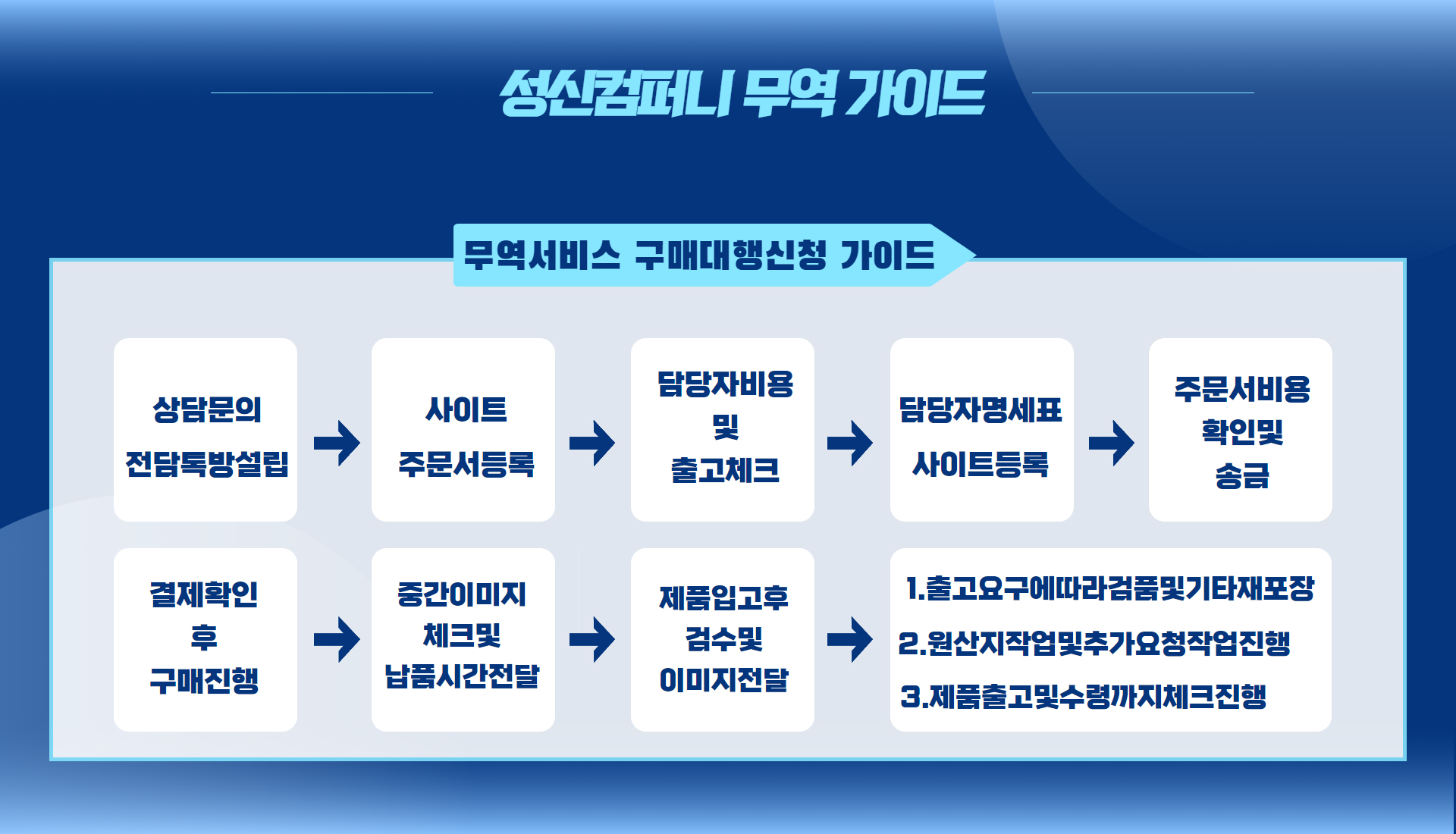 성신컴퍼니 무역 가이드

무역서비스 구매대행신청 가이드

상담문의
전담톡방설립

사이트
주문서등록

담당자비용
및
출고체크

담당자명세표
사이트등록

주문서비용
확인및
송금

결제확인
후
구매진행

중간이미지
체크및
납품시간전달

제품입고후
검수및
이미지전달

1.출고요구에따라검품및기타재포장
2.원산지작업및추가요청작업진행
3.제품출고및수령까지체크진행